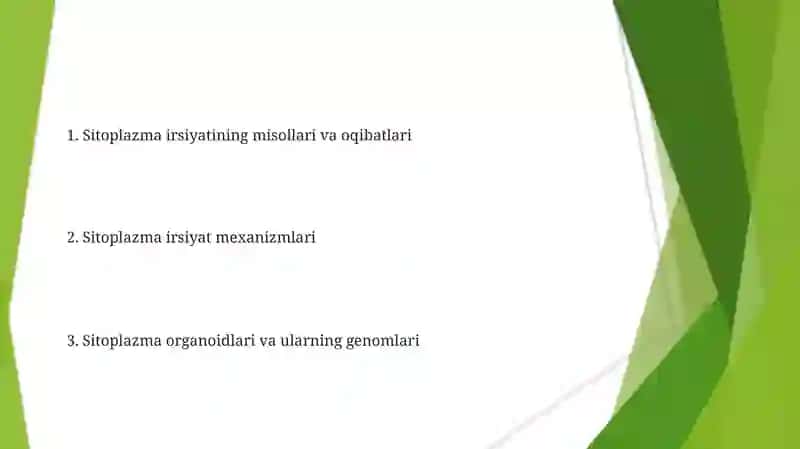 1. Sitoplazma irsiyatining misollari va oqibatlari

2. Sitoplazma irsiyat mexanizmlari

3. Sitoplazma organoidlari va ularning genomlari